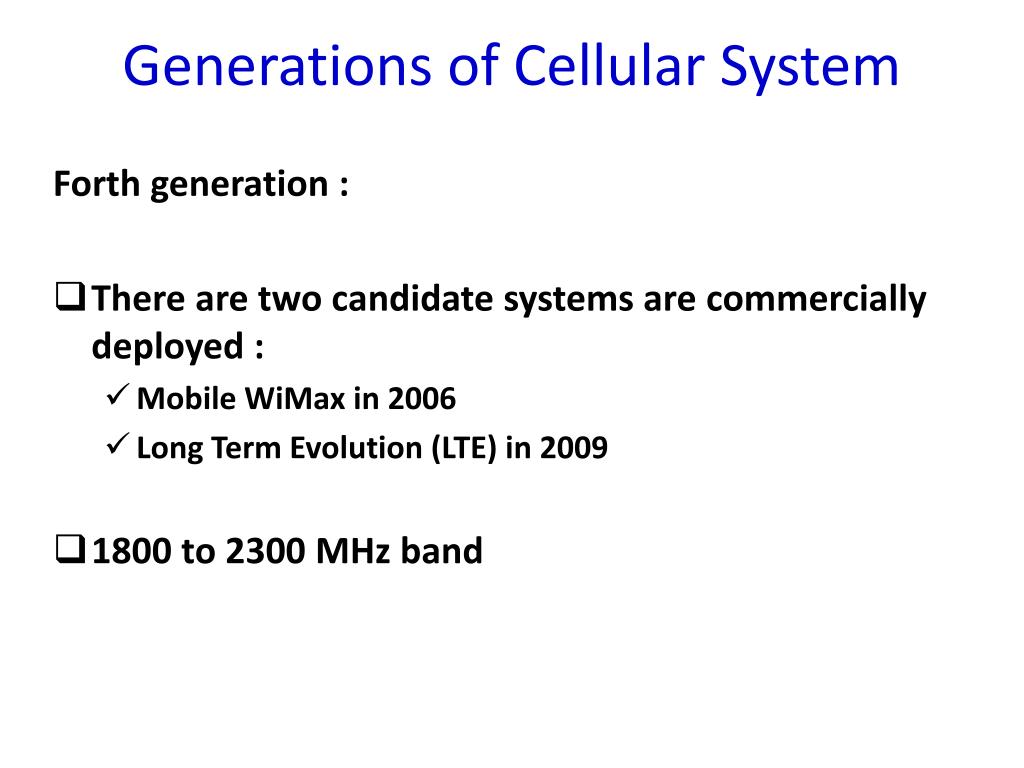 Generations of Cellular System

Forth generation :

❑ There are two candidate systems are commercially deployed :

✓ Mobile WiMax in 2006

✓ Long Term Evolution (LTE) in 2009

❑ 1800 to 2300 MHz band